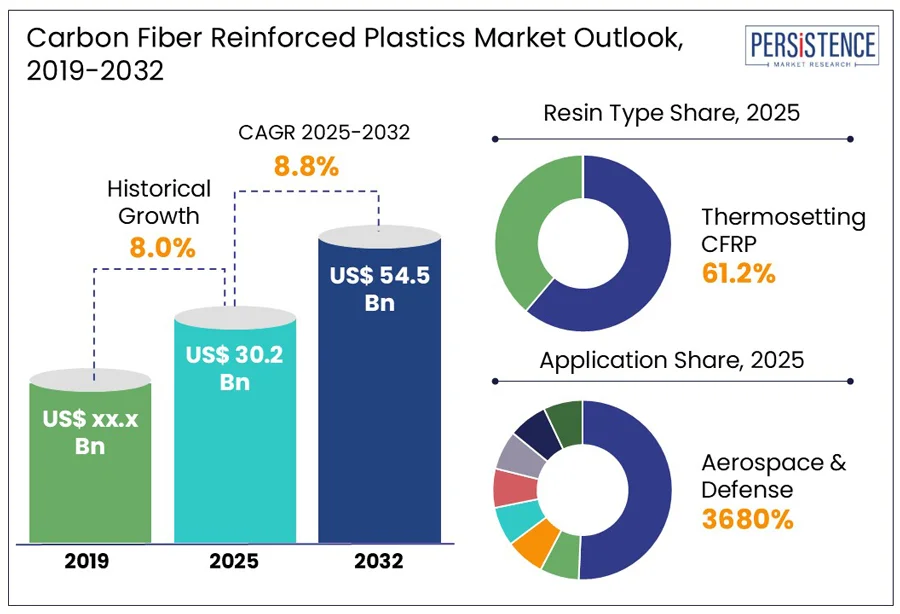 Carbon Fiber Reinforced Plastics Market Outlook, 2019-2032

PERSISTENCE
MARKET RESEARCH

CAGR 2025-2032
8.8%

Historical Growth
8.0%

US$ xx.x Bn

US$ 30.2 Bn

US$ 54.5 Bn

2019

2025

2032

Resin Type Share, 2025

Thermosetting CFRP
61.2%

Application Share, 2025

Aerospace & Defense
3680%